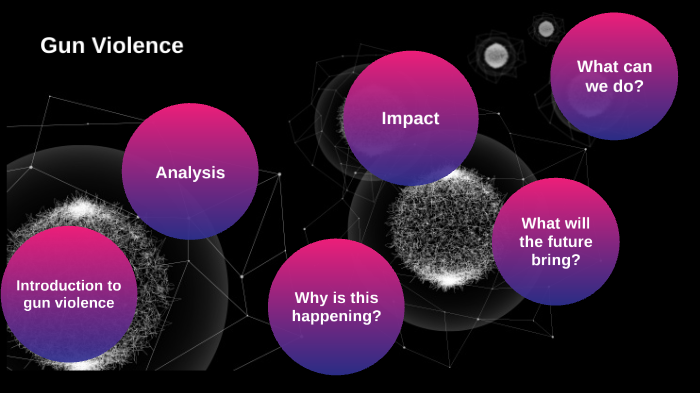 Gun Violence

Introduction to gun violence

Analysis

Why is this happening?

Impact

What will the future bring?

What can we do?